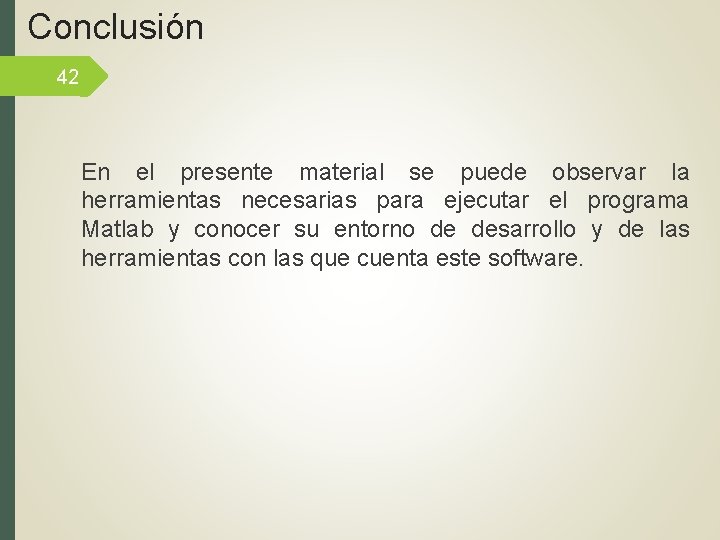 Conclusión

42

En el presente material se puede observar la herramientas necesarias para ejecutar el programa Matlab y conocer su entorno de desarrollo y de las herramientas con las que cuenta este software.